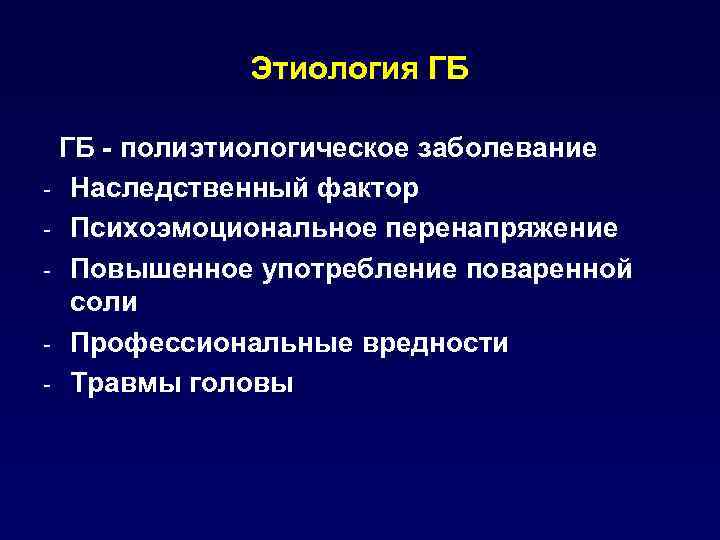 Этиология ГБ

ГБ - полиэтиологическое заболевание
- Наследственный фактор
- Психоэмоциональное перенапряжение
- Повышенное употребление поваренной соли
- Профессиональные вредности
- Травмы головы